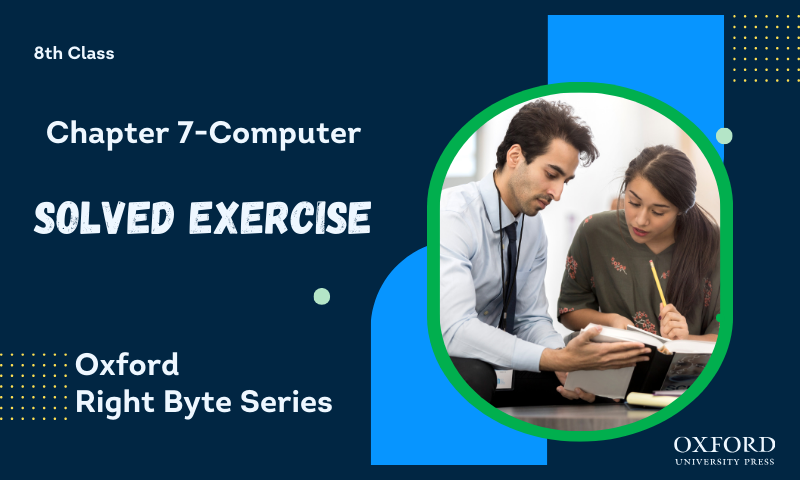 8th Class

Chapter 7-Computer

SOLVED EXERCISE

Oxford
Right Byte Series

OXFORD
UNIVERSITY PRESS